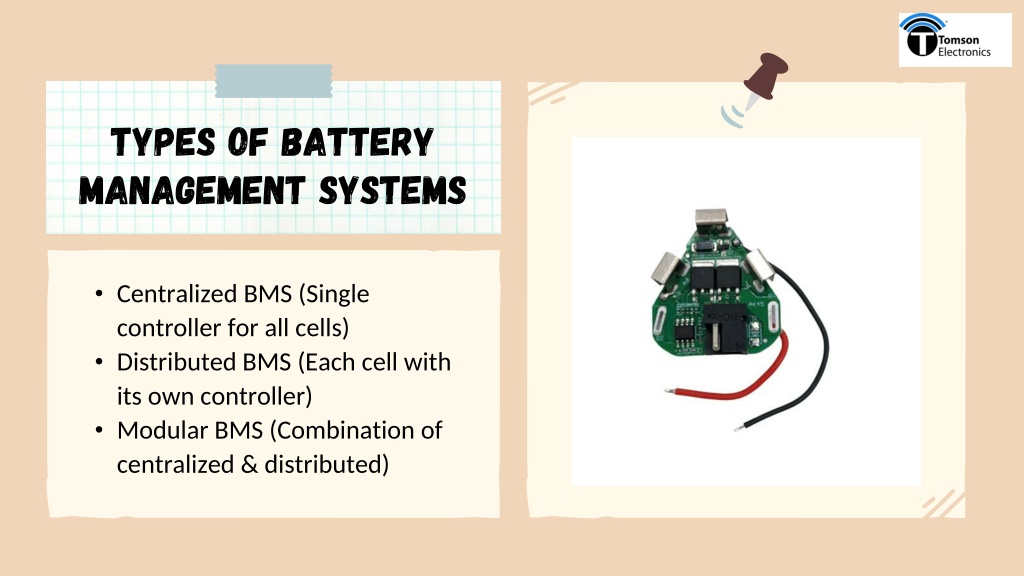 Tomson Electronics

TYPES OF BATTERY MANAGEMENT SYSTEMS

• Centralized BMS (Single controller for all cells)
• Distributed BMS (Each cell with its own controller)
• Modular BMS (Combination of centralized & distributed)